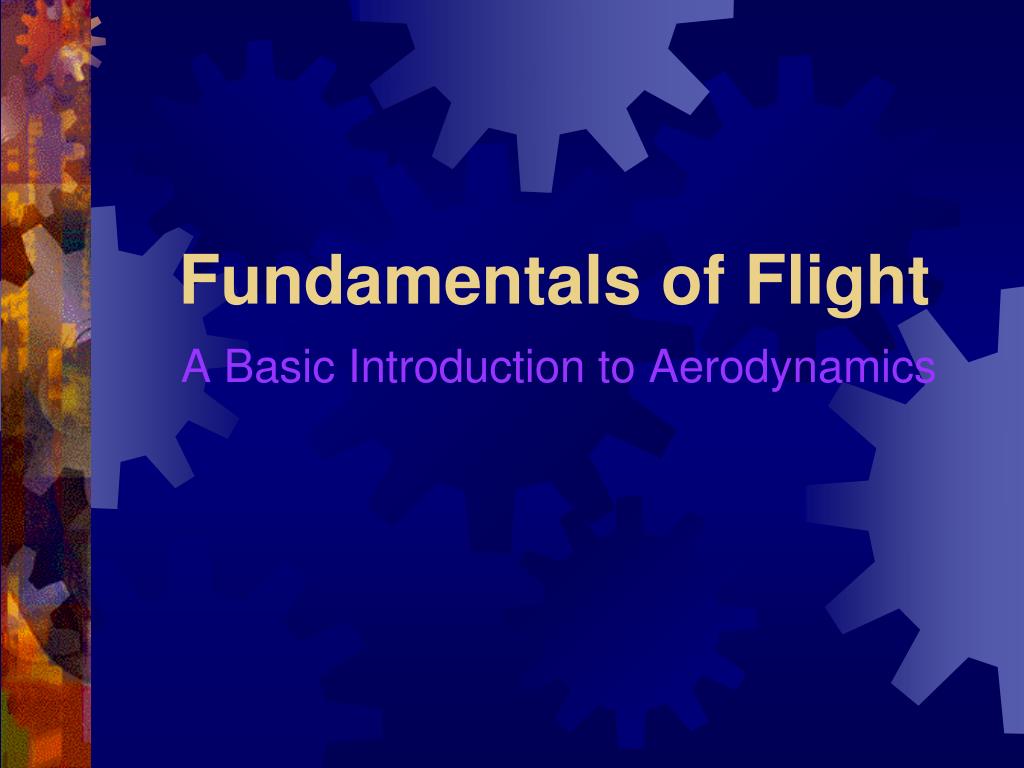 Fundamentals of Flight

A Basic Introduction to Aerodynamics